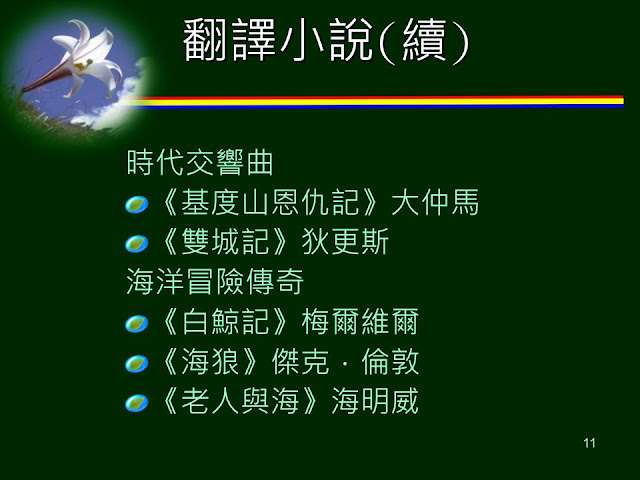 翻譯小說(續)

時代交響曲

《基度山恩仇記》大仲馬

《雙城記》狄更斯

海洋冒險傳奇

《白鯨記》梅爾維爾

《海狼》傑克．倫敦

《老人與海》海明威

11